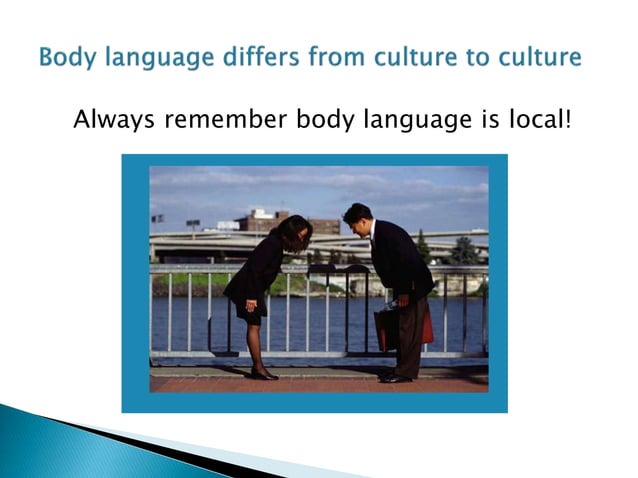 Body language differs from culture to culture

Always remember body language is local!